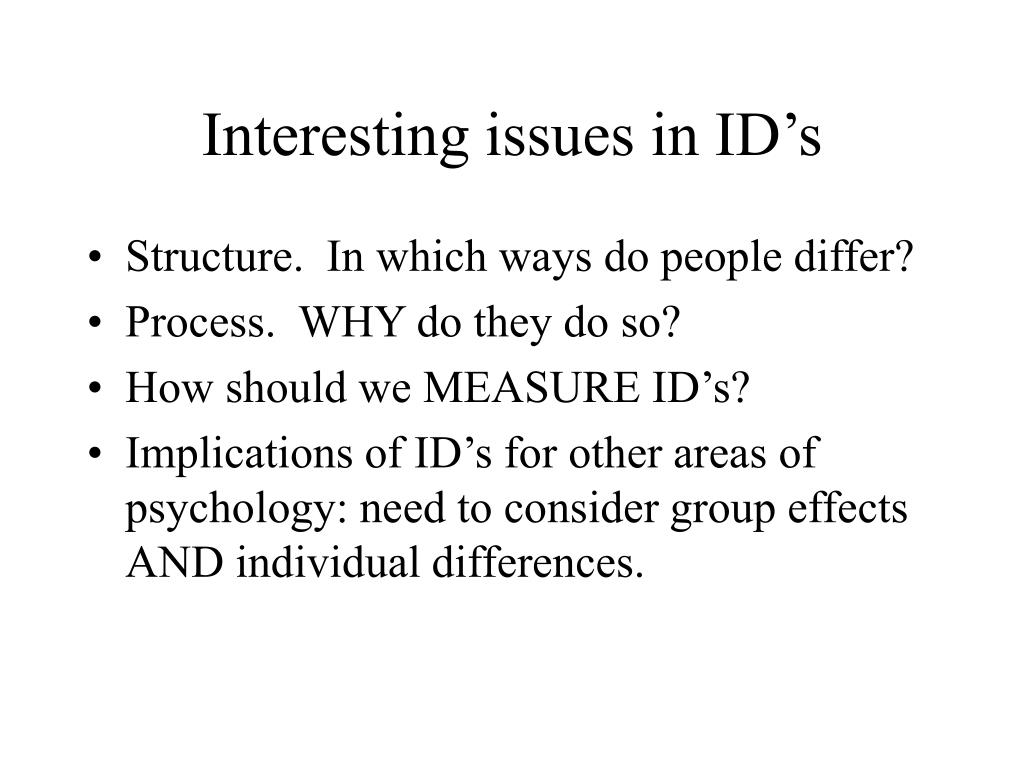 Interesting issues in ID’s

• Structure. In which ways do people differ?
• Process. WHY do they do so?
• How should we MEASURE ID’s?
• Implications of ID’s for other areas of psychology: need to consider group effects AND individual differences.